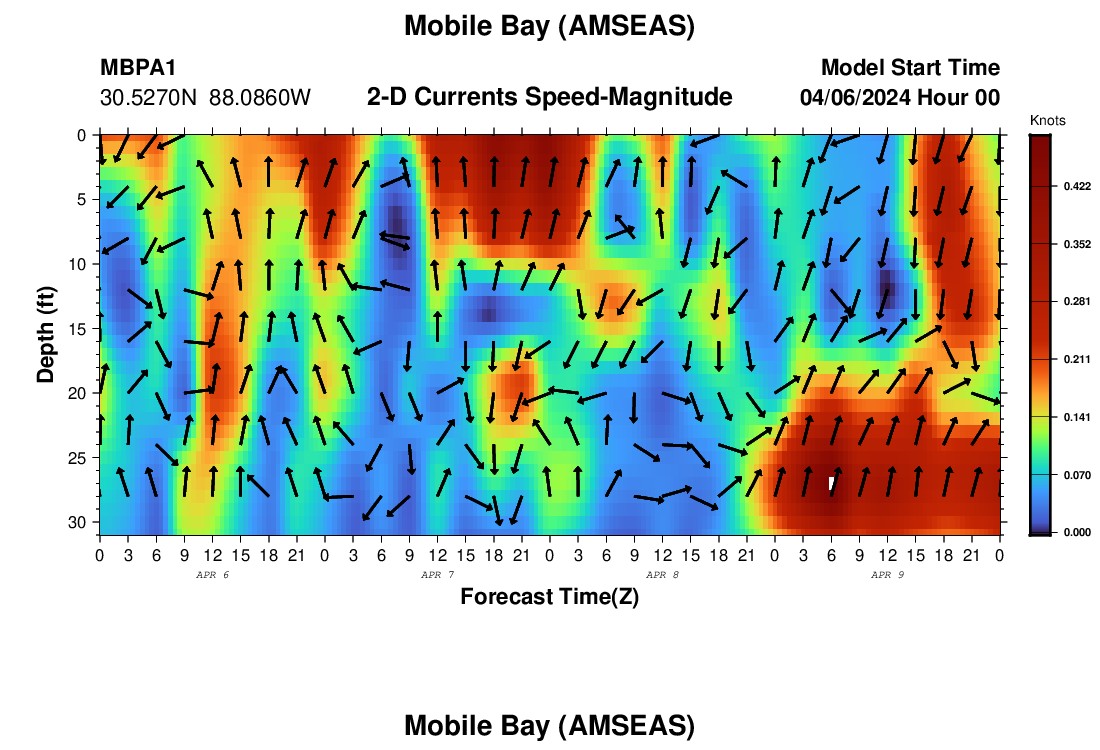 Mobile Bay (AMSEAS)

MBPA1
30.5270N 88.0860W

2-D Currents Speed-Magnitude

Model Start Time
04/06/2024 Hour 00

Knots
0.422
0.352
0.281
0.211
0.141
0.070
0.000

Depth (ft)
0
5
10
15
20
25
30

0 3 6 9 12 15 18 21 0 3 6 9 12 15 18 21 0 3 6 9 12 15 18 21 0 3 6 9 12 15 18 21 0
APR 6 APR 7 APR 8 APR 9

Forecast Time(Z)

Mobile Bay (AMSEAS)